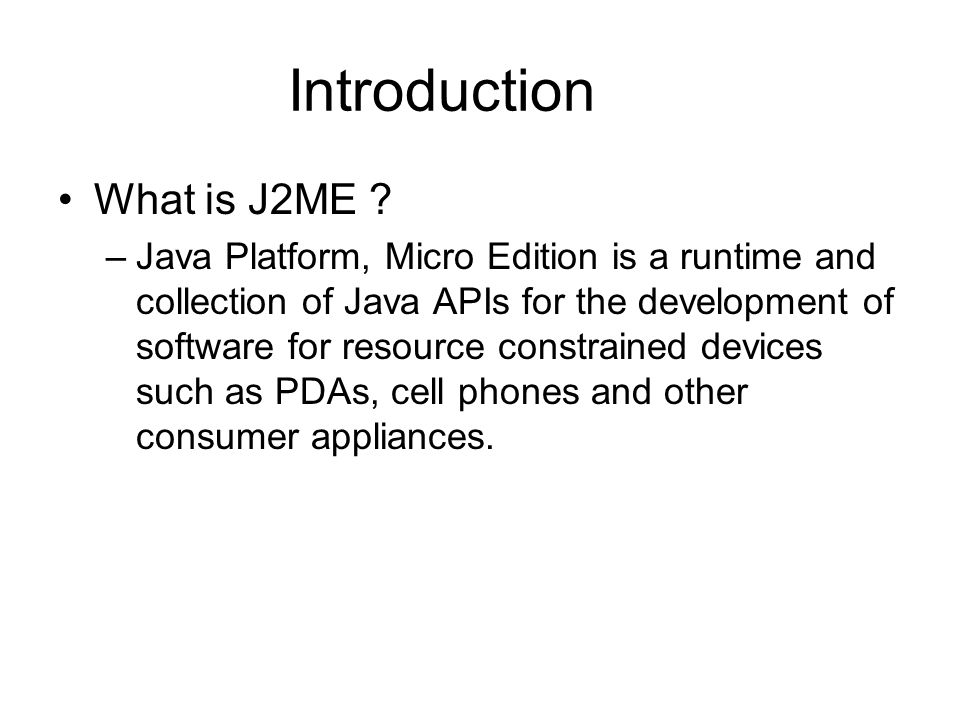 Introduction

• What is J2ME ?

– Java Platform, Micro Edition is a runtime and collection of Java APIs for the development of software for resource constrained devices such as PDAs, cell phones and other consumer appliances.